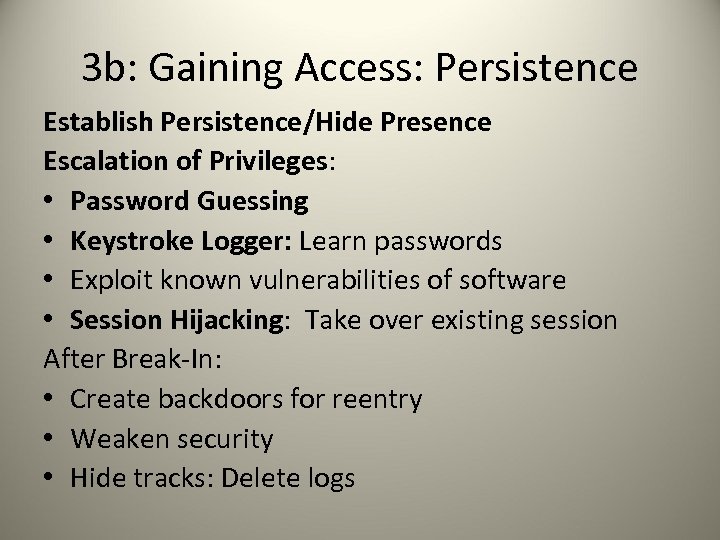 3b: Gaining Access: Persistence

Establish Persistence/Hide Presence

Escalation of Privileges:

• Password Guessing
• Keystroke Logger: Learn passwords
• Exploit known vulnerabilities of software
• Session Hijacking: Take over existing session

After Break-In:

• Create backdoors for reentry
• Weaken security
• Hide tracks: Delete logs